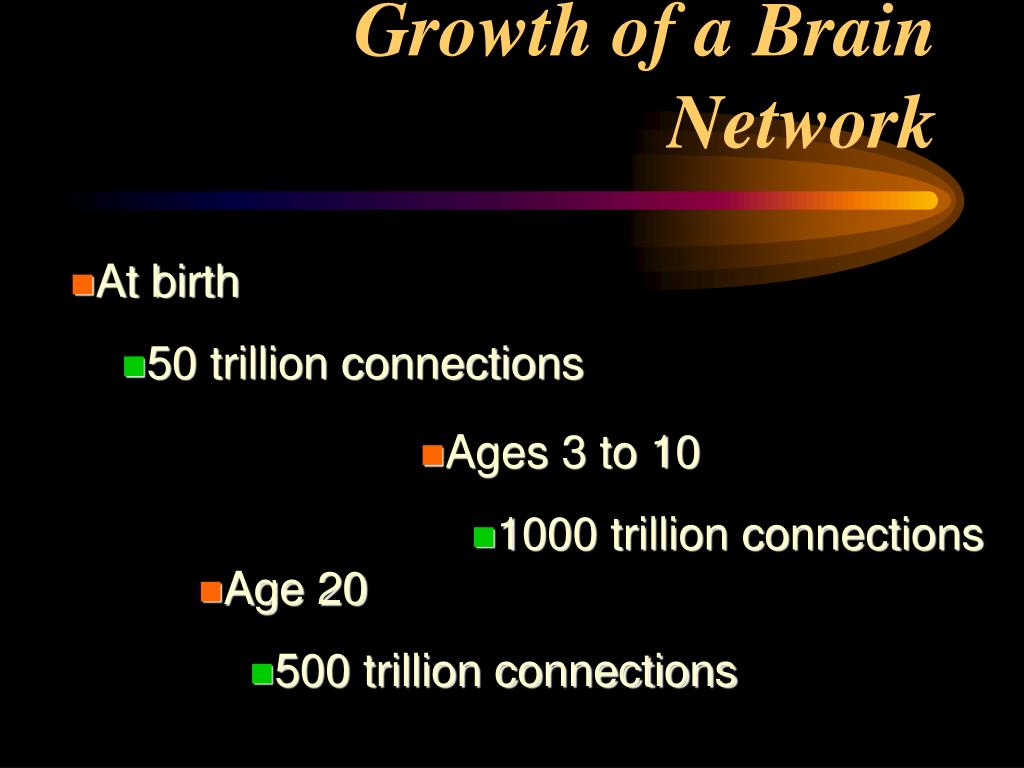 Growth of a Brain Network

At birth

50 trillion connections

Ages 3 to 10

1000 trillion connections

Age 20

500 trillion connections